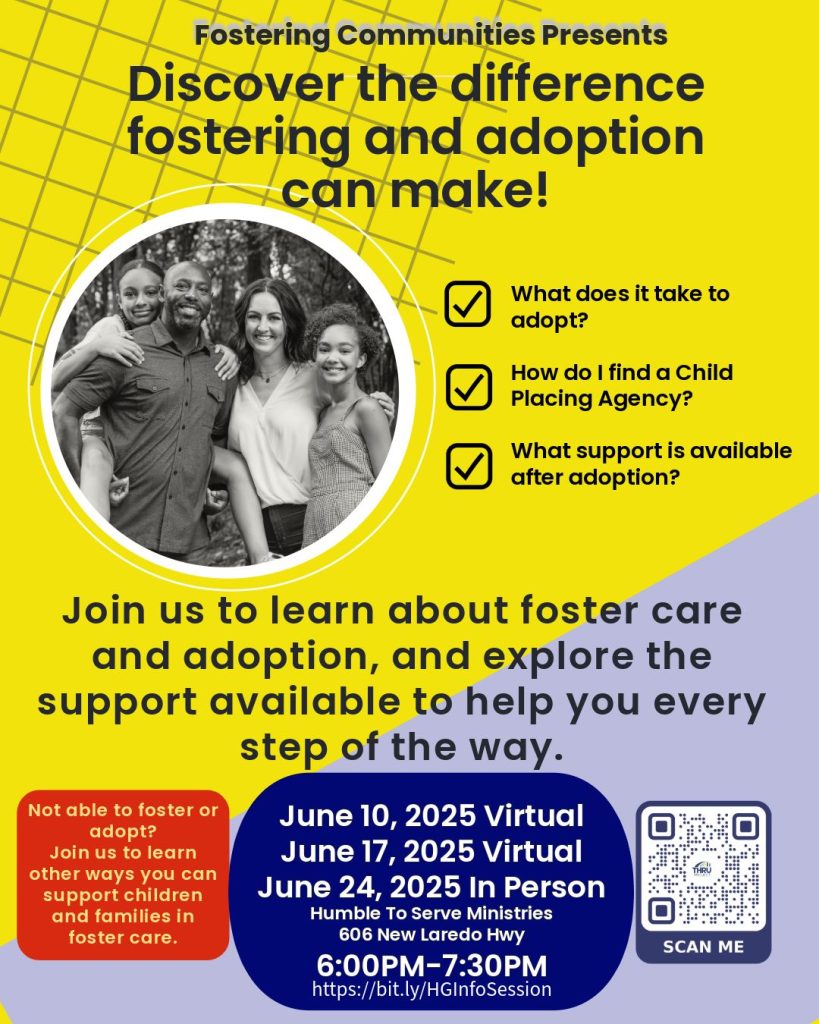 Fostering Communities Presents

Discover the difference fostering and adoption can make!

What does it take to adopt?

How do I find a Child Placing Agency?

What support is available after adoption?

Join us to learn about foster care and adoption, and explore the support available to help you every step of the way.

Not able to foster or adopt? Join us to learn other ways you can support children and families in foster care.

June 10, 2025 Virtual
June 17, 2025 Virtual
June 24, 2025 In Person
Humble To Serve Ministries
606 New Laredo Hwy
6:00PM-7:30PM
https://bit.ly/HGInfoSession

THRU

SCAN ME